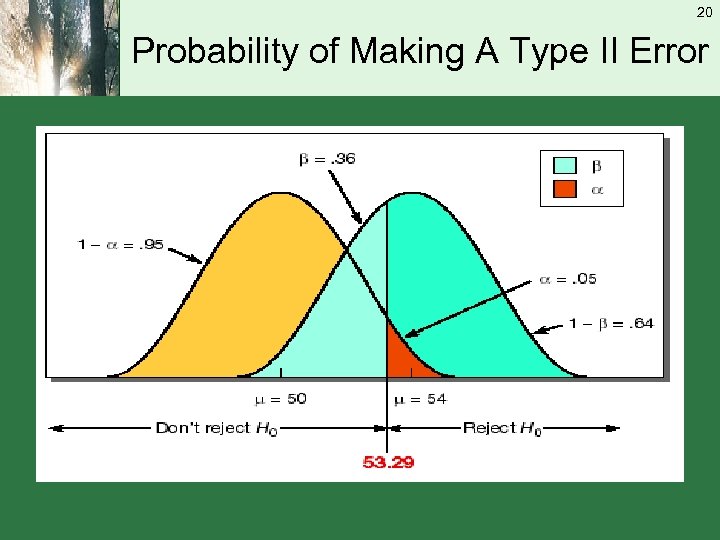 20

Probability of Making A Type II Error

$\beta = .36$

$\beta$

$\alpha$

$1 - \alpha = .95$

$\alpha = .05$

$1 - \beta = .64$

$\mu = 50$

$\mu = 54$

Don't reject $H_0$

Reject $H_0$

53.29